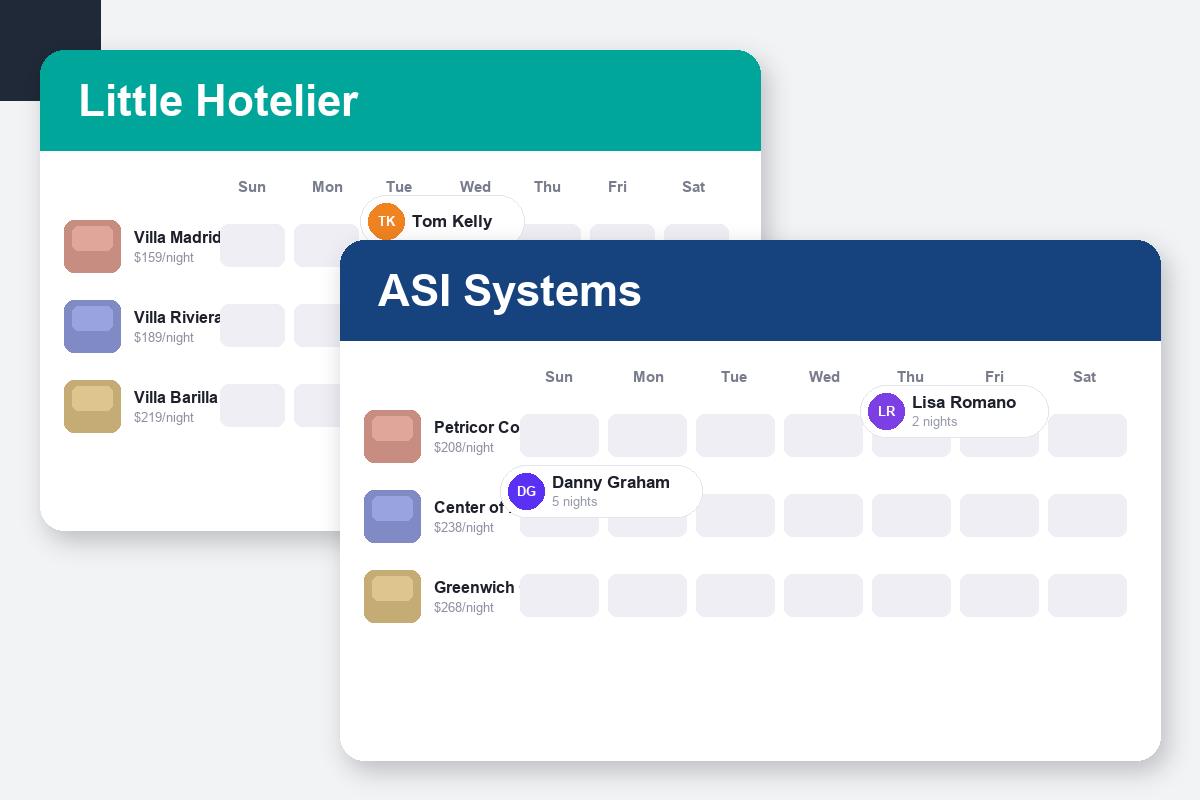 Little Hotelier

Sun Mon Tue Wed Thu Fri Sat

TK Tom Kelly

Villa Madrid
$159/night

Villa Riviera
$189/night

Villa Barilla
$219/night

ASI Systems

Sun Mon Tue Wed Thu Fri Sat

LR Lisa Romano
2 nights

Petricor Co
$208/night

DG Danny Graham
5 nights

Center of
$238/night

Greenwich
$268/night